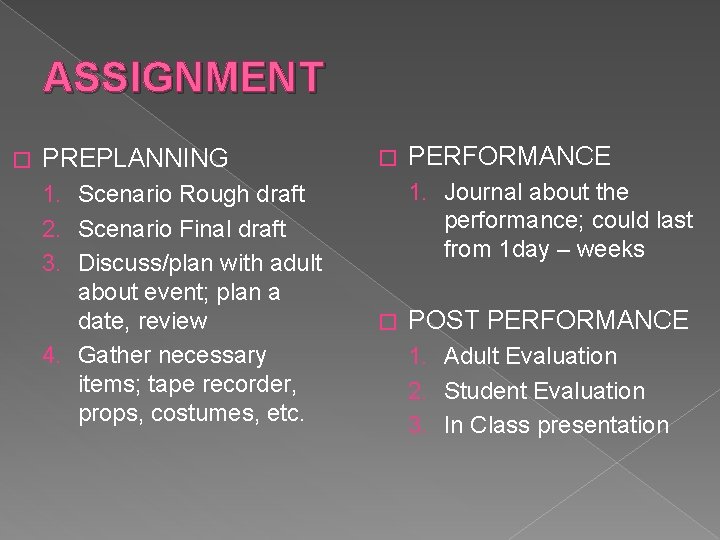 ASSIGNMENT

PREPLANNING

1. Scenario Rough draft
2. Scenario Final draft
3. Discuss/plan with adult about event; plan a date, review
4. Gather necessary items; tape recorder, props, costumes, etc.

PERFORMANCE

1. Journal about the performance; could last from 1day – weeks

POST PERFORMANCE

1. Adult Evaluation
2. Student Evaluation
3. In Class presentation